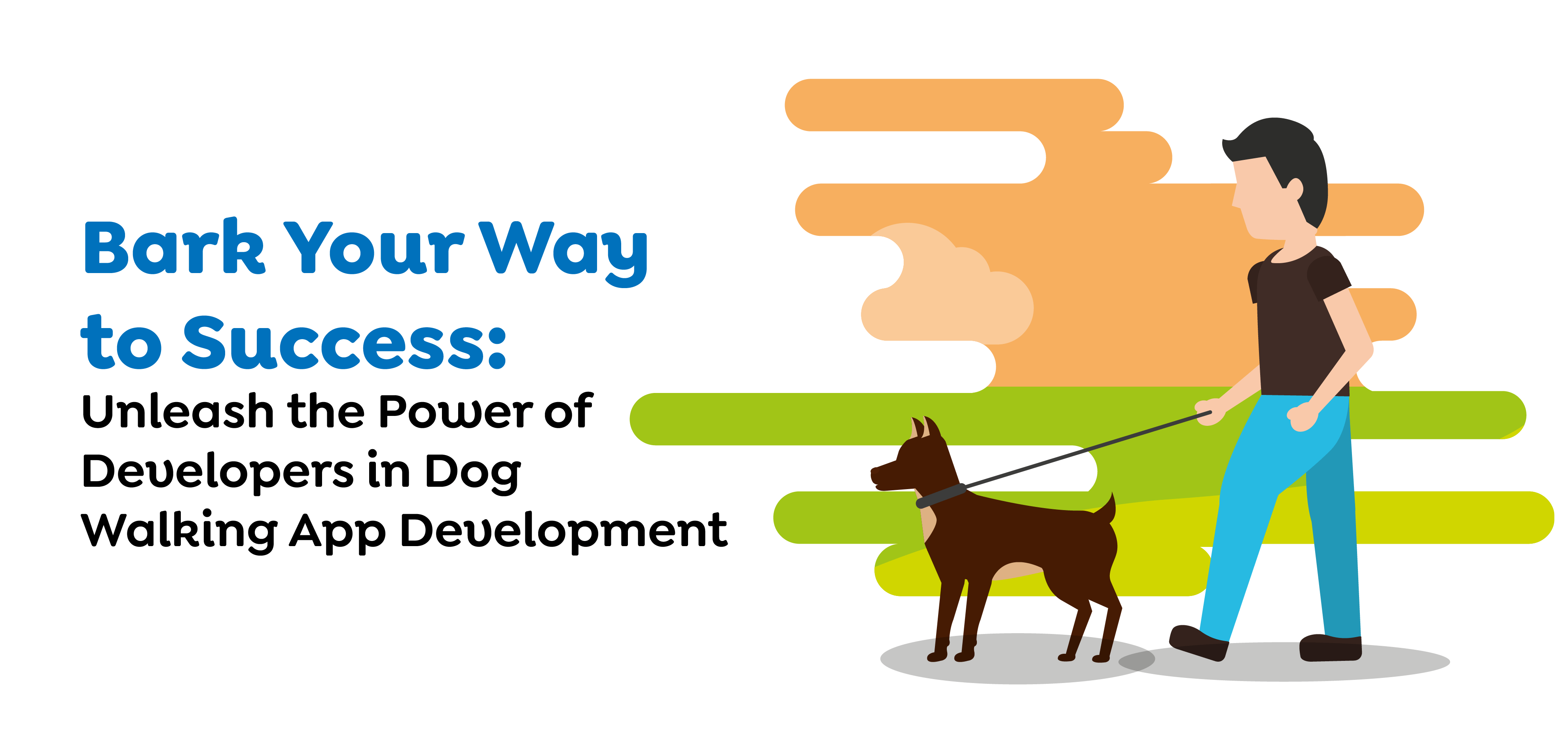 Bark Your Way to Success:
Unleash the Power of Developers in Dog Walking App Development